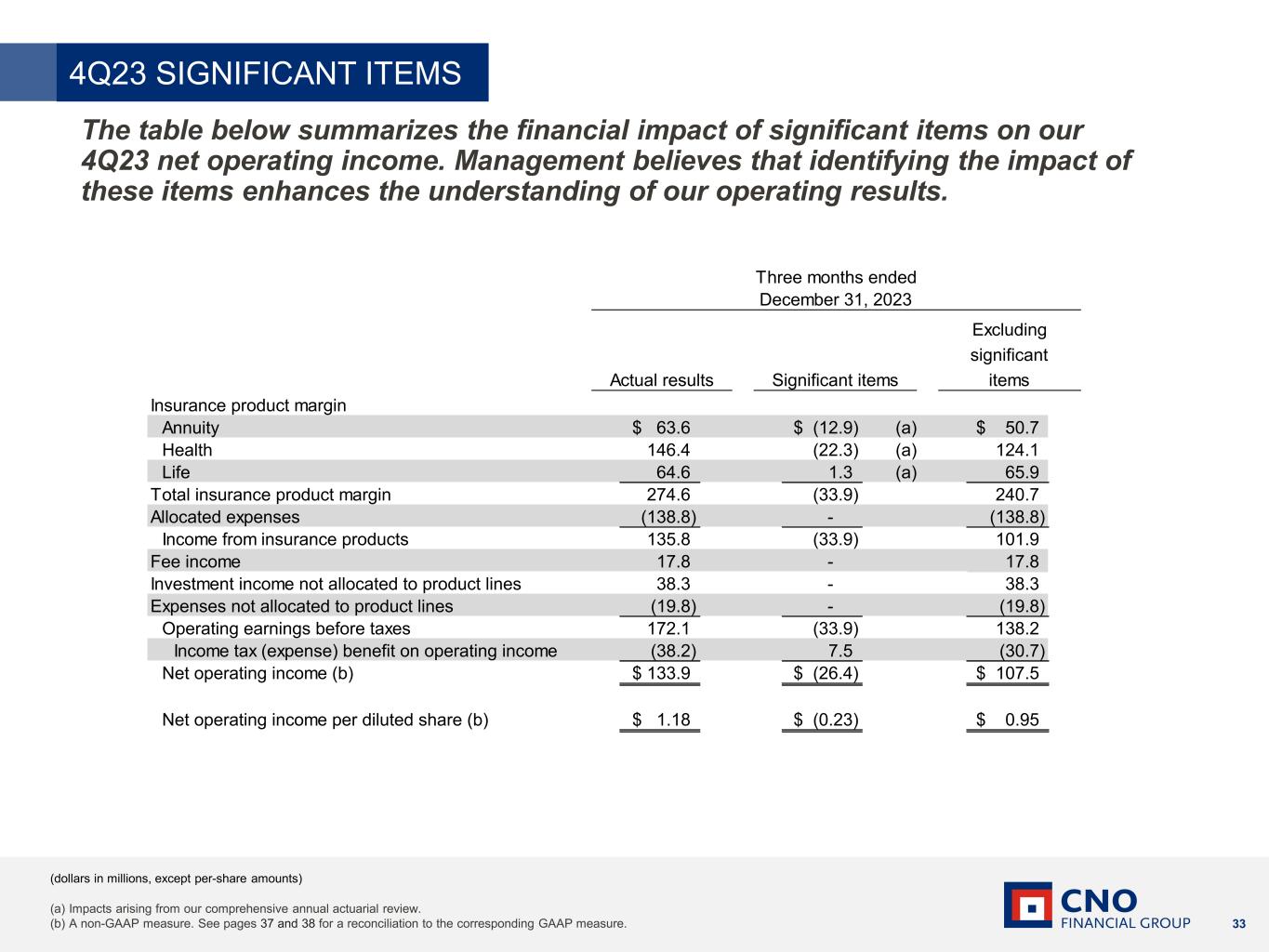 4Q23 SIGNIFICANT ITEMS

The table below summarizes the financial impact of significant items on our 4Q23 net operating income. Management believes that identifying the impact of these items enhances the understanding of our operating results.

Three months ended December 31, 2023

| | Actual results | Significant items | | Excluding significant items |
|---|---|---|---|---|
| Insurance product margin | | | | |
| Annuity | $ 63.6 | $ (12.9) | (a) | $ 50.7 |
| Health | 146.4 | (22.3) | (a) | 124.1 |
| Life | 64.6 | 1.3 | (a) | 65.9 |
| Total insurance product margin | 274.6 | (33.9) | | 240.7 |
| Allocated expenses | (138.8) | - | | (138.8) |
| Income from insurance products | 135.8 | (33.9) | | 101.9 |
| Fee income | 17.8 | - | | 17.8 |
| Investment income not allocated to product lines | 38.3 | - | | 38.3 |
| Expenses not allocated to product lines | (19.8) | - | | (19.8) |
| Operating earnings before taxes | 172.1 | (33.9) | | 138.2 |
| Income tax (expense) benefit on operating income | (38.2) | 7.5 | | (30.7) |
| Net operating income (b) | $ 133.9 | $ (26.4) | | $ 107.5 |
| Net operating income per diluted share (b) | $ 1.18 | $ (0.23) | | $ 0.95 |

(dollars in millions, except per-share amounts)

(a) Impacts arising from our comprehensive annual actuarial review.
(b) A non-GAAP measure. See pages 37 and 38 for a reconciliation to the corresponding GAAP measure.

CNO FINANCIAL GROUP

33